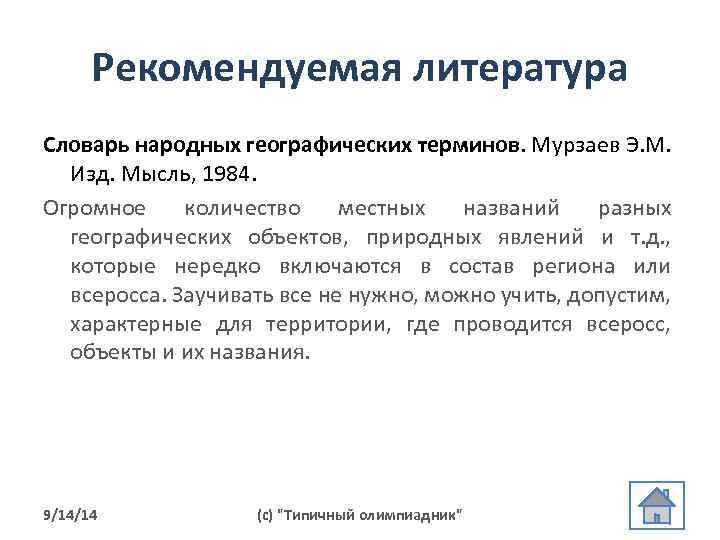 Рекомендуемая литература

Словарь народных географических терминов. Мурзаев Э.М. Изд. Мысль, 1984.

Огромное количество местных названий разных географических объектов, природных явлений и т.д., которые нередко включаются в состав региона или всеросса. Заучивать все не нужно, можно учить, допустим, характерные для территории, где проводится всеросс, объекты и их названия.

9/14/14

(с) "Типичный олимпиадник"